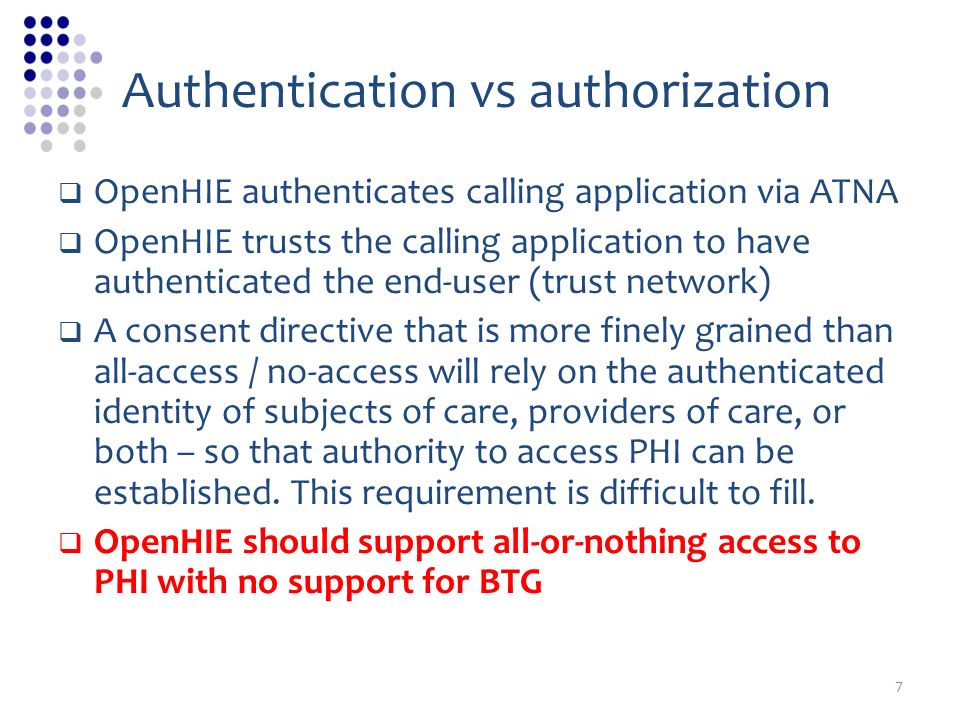 Authentication vs authorization

❑ OpenHIE authenticates calling application via ATNA

❑ OpenHIE trusts the calling application to have authenticated the end-user (trust network)

❑ A consent directive that is more finely grained than all-access / no-access will rely on the authenticated identity of subjects of care, providers of care, or both – so that authority to access PHI can be established. This requirement is difficult to fill.

❑ OpenHIE should support all-or-nothing access to PHI with no support for BTG

7